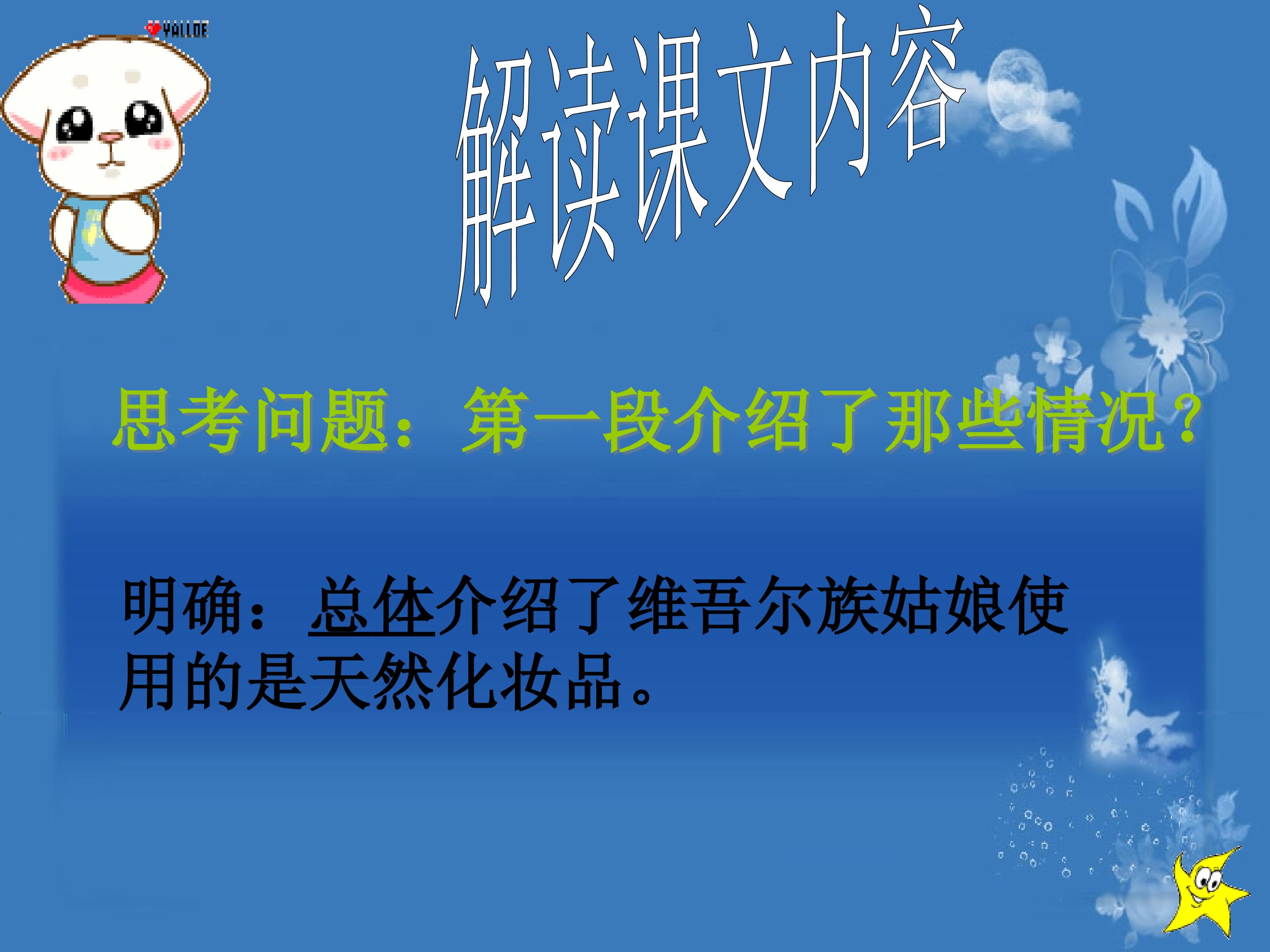 YALLOE

解读课文内容

思考问题：第一段介绍了那些情况？

明确：总体介绍了维吾尔族姑娘使用的是天然化妆品。